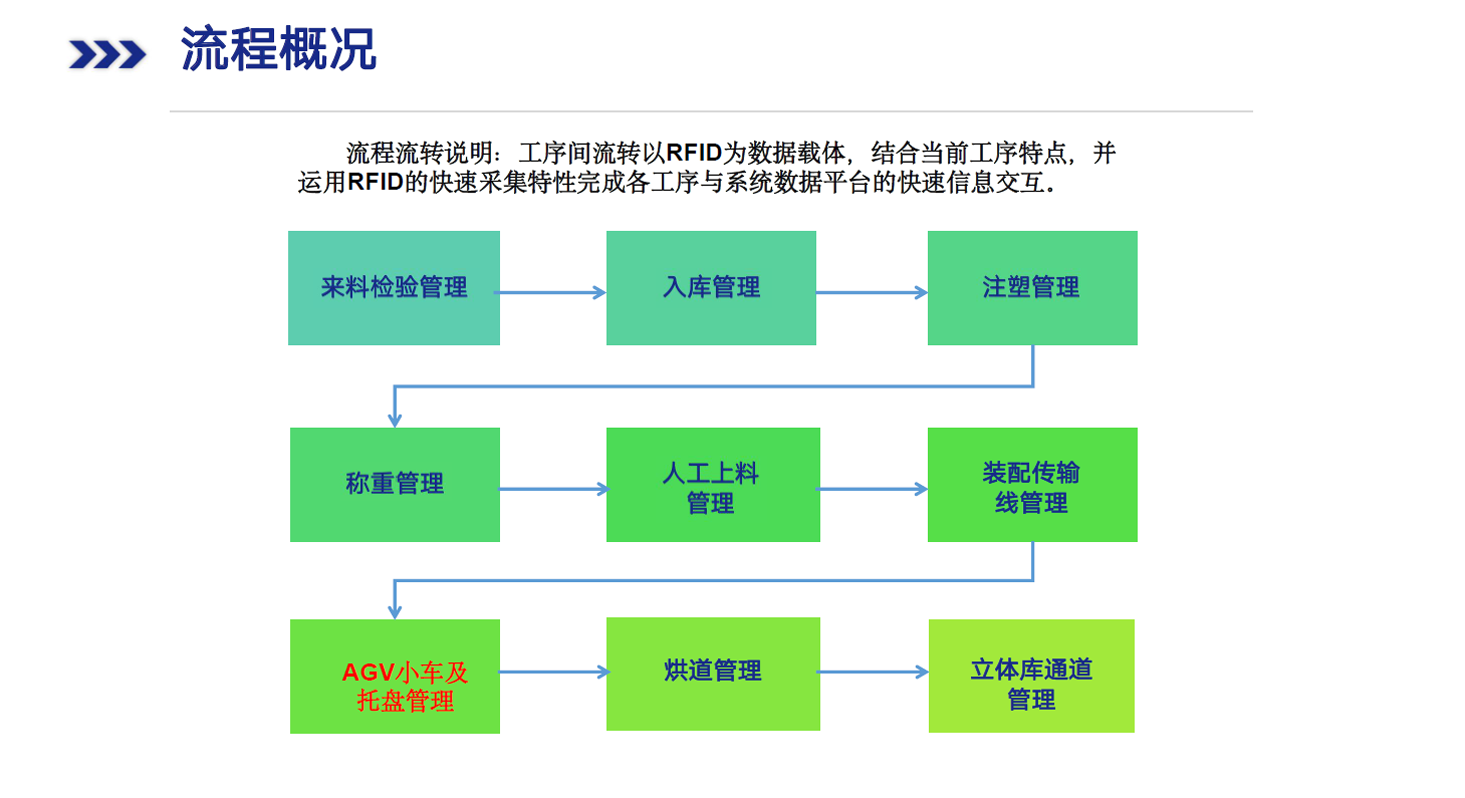 流程概况

流程流转说明：工序间流转以RFID为数据载体，结合当前工序特点，并运用RFID的快速采集特性完成各工序与系统数据平台的快速信息交互。

来料检验管理

入库管理

注塑管理

称重管理

人工上料管理

装配传输线管理

AGV小车及托盘管理

烘道管理

立体库通道管理